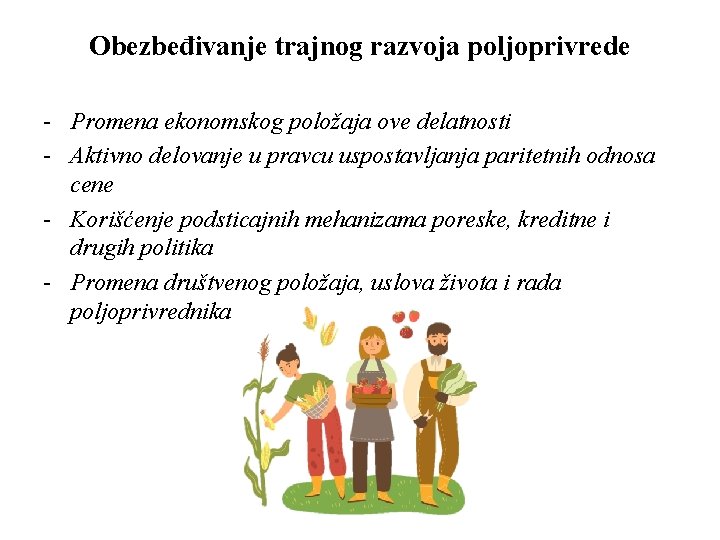 Obezbeđivanje trajnog razvoja poljoprivrede

- Promena ekonomskog položaja ove delatnosti
- Aktivno delovanje u pravcu uspostavljanja paritetnih odnosa cene
- Korišćenje podsticajnih mehanizama poreske, kreditne i drugih politika
- Promena društvenog položaja, uslova života i rada poljoprivrednika